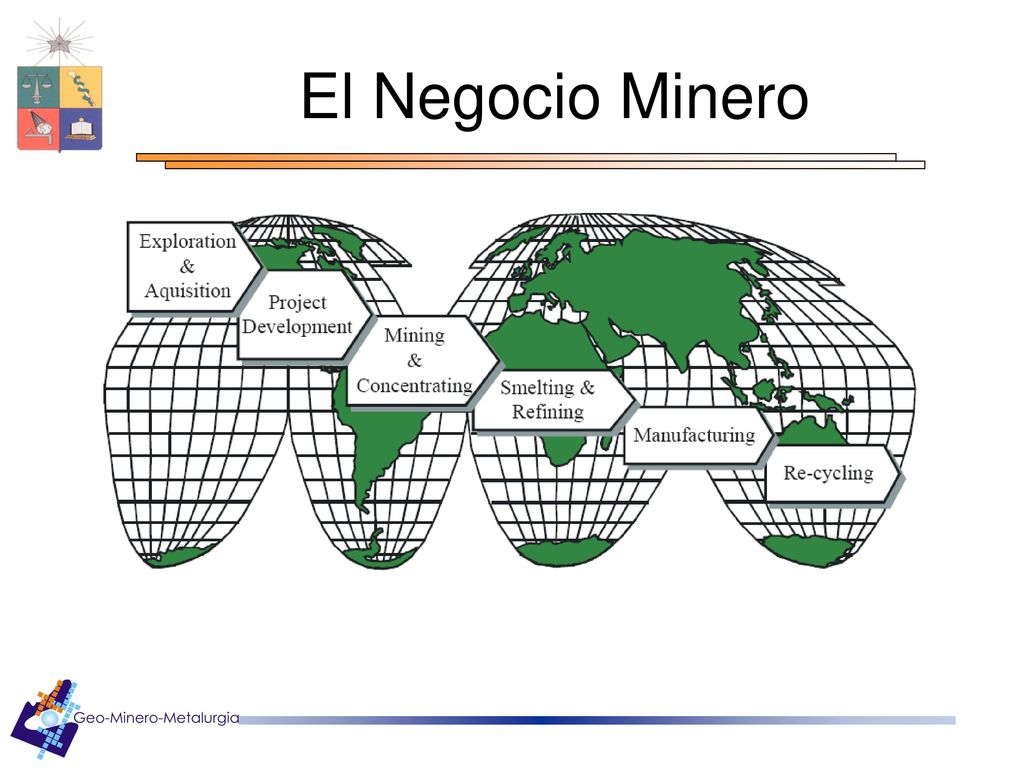 El Negocio Minero

Exploration & Aquisition

Project Development

Mining & Concentrating

Smelting & Refining

Manufacturing

Re-cycling

Geo-Minero-Metalurgia